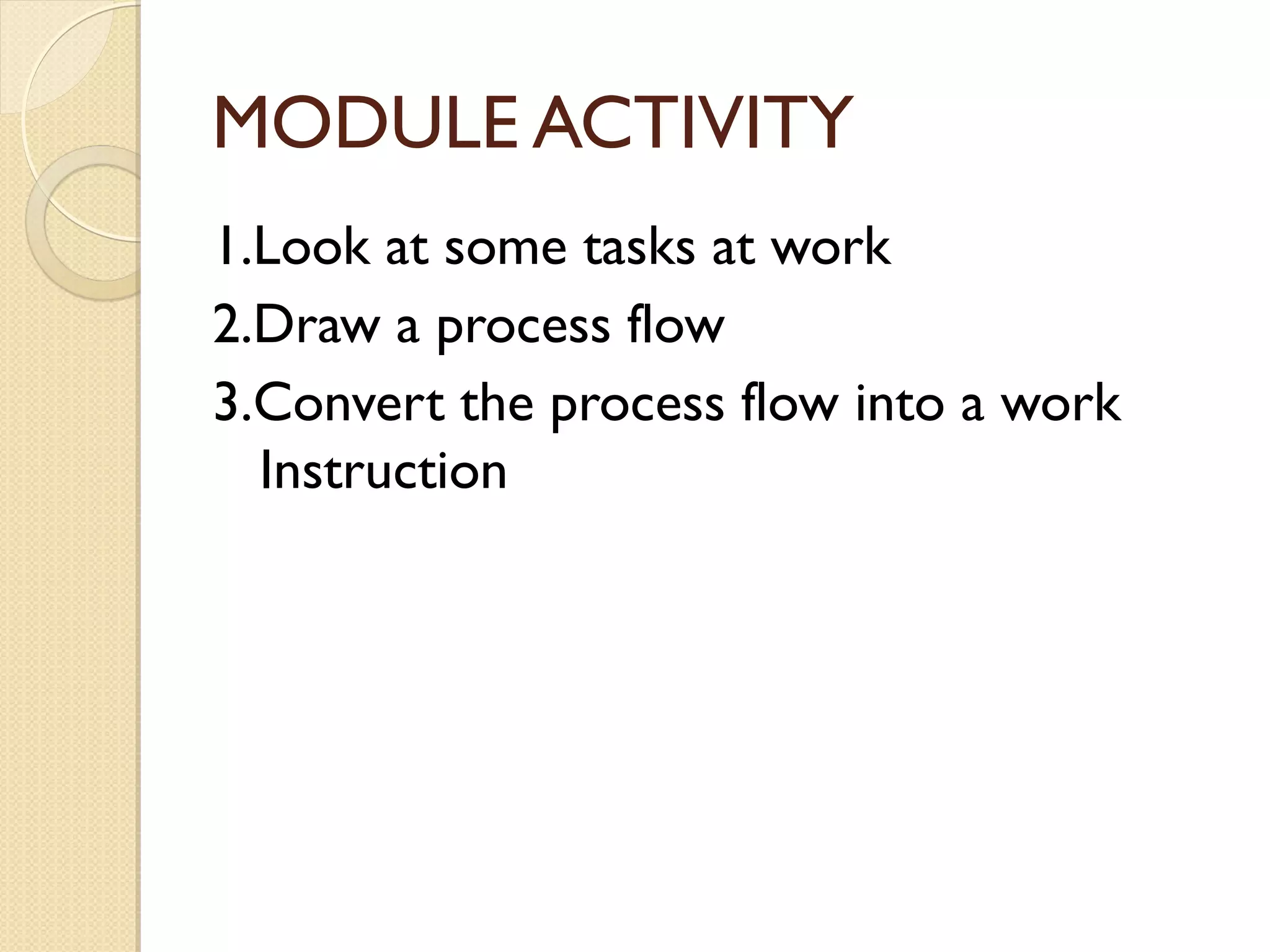 MODULE ACTIVITY

1.Look at some tasks at work
2.Draw a process flow
3.Convert the process flow into a work Instruction